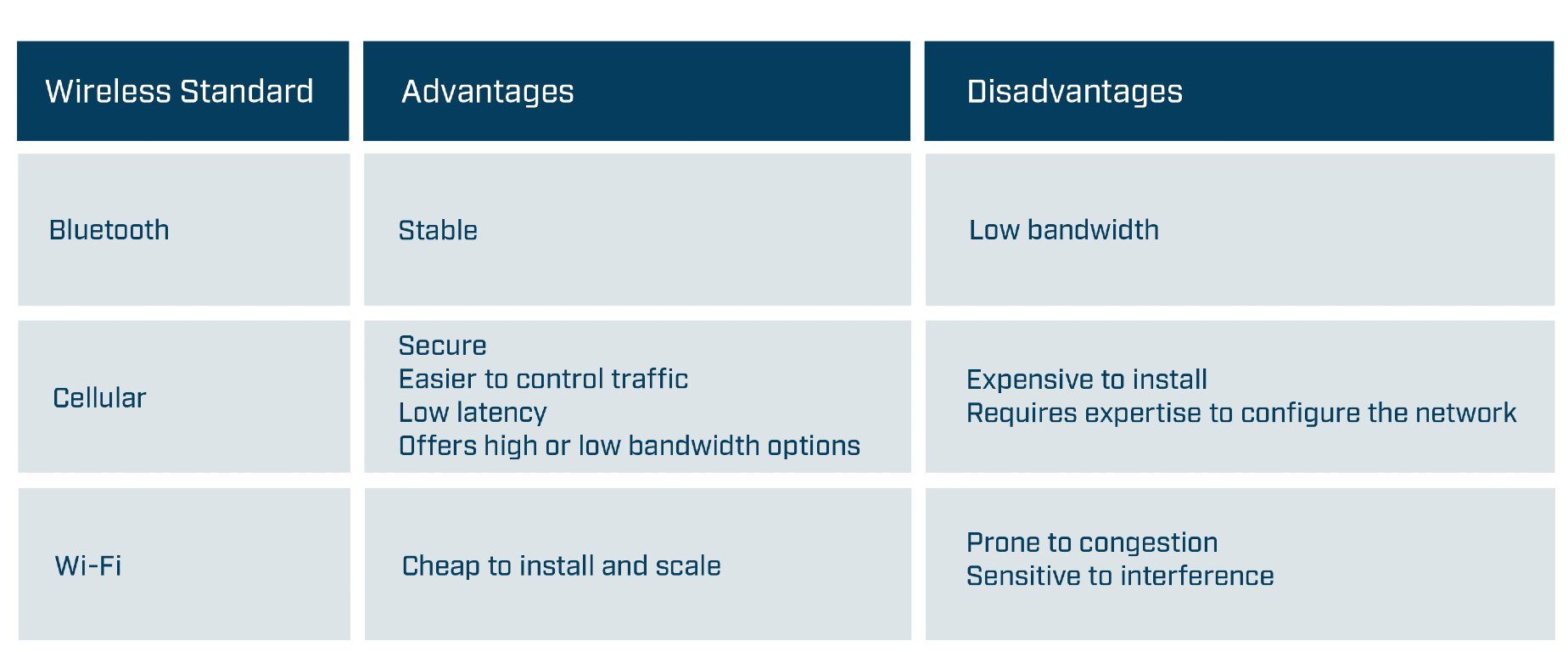 | Wireless Standard | Advantages | Disadvantages |
|---|---|---|
| Bluetooth | Stable | Low bandwidth |
| Cellular | Secure<br>Easier to control traffic<br>Low latency<br>Offers high or low bandwidth options | Expensive to install<br>Requires expertise to configure the network |
| Wi-Fi | Cheap to install and scale | Prone to congestion<br>Sensitive to interference |